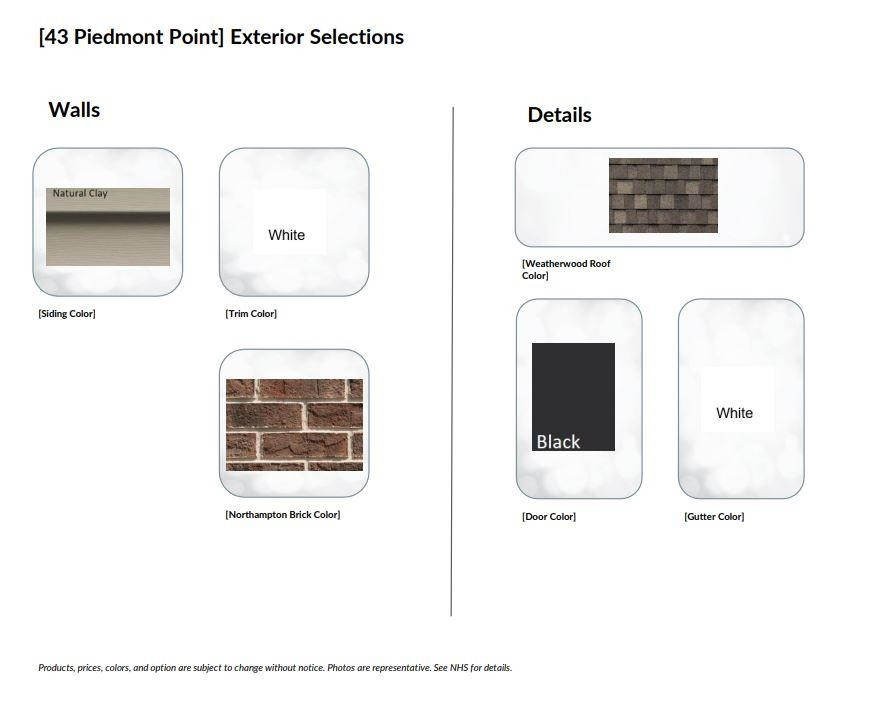 [43 Piedmont Point] Exterior Selections

Walls

Natural Clay

[Siding Color]

White

[Trim Color]

[Northampton Brick Color]

Details

[Weatherwood Roof Color]

Black

[Door Color]

White

[Gutter Color]

Products, prices, colors, and option are subject to change without notice. Photos are representative. See NHS for details.